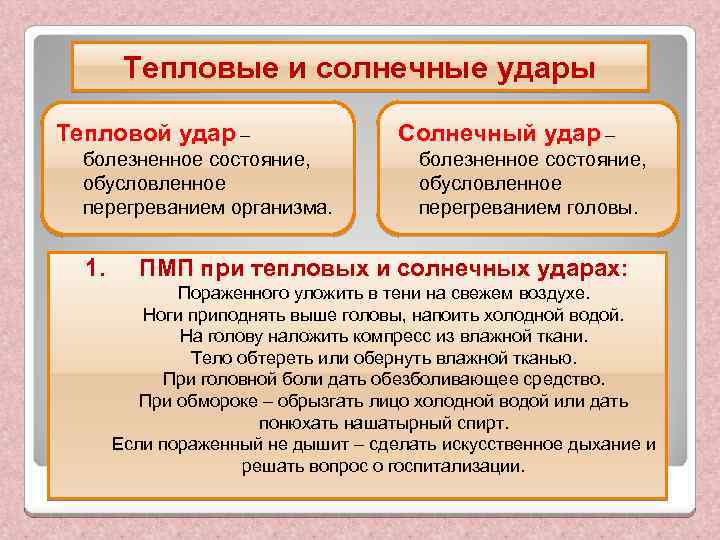 Тепловые и солнечные удары

Тепловой удар – болезненное состояние, обусловленное перегреванием организма.

Солнечный удар – болезненное состояние, обусловленное перегреванием головы.

1. ПМП при тепловых и солнечных ударах:
Пораженного уложить в тени на свежем воздухе.
Ноги приподнять выше головы, напоить холодной водой.
На голову наложить компресс из влажной ткани.
Тело обтереть или обернуть влажной тканью.
При головной боли дать обезболивающее средство.
При обмороке – обрызгать лицо холодной водой или дать понюхать нашатырный спирт.
Если пораженный не дышит – сделать искусственное дыхание и решать вопрос о госпитализации.